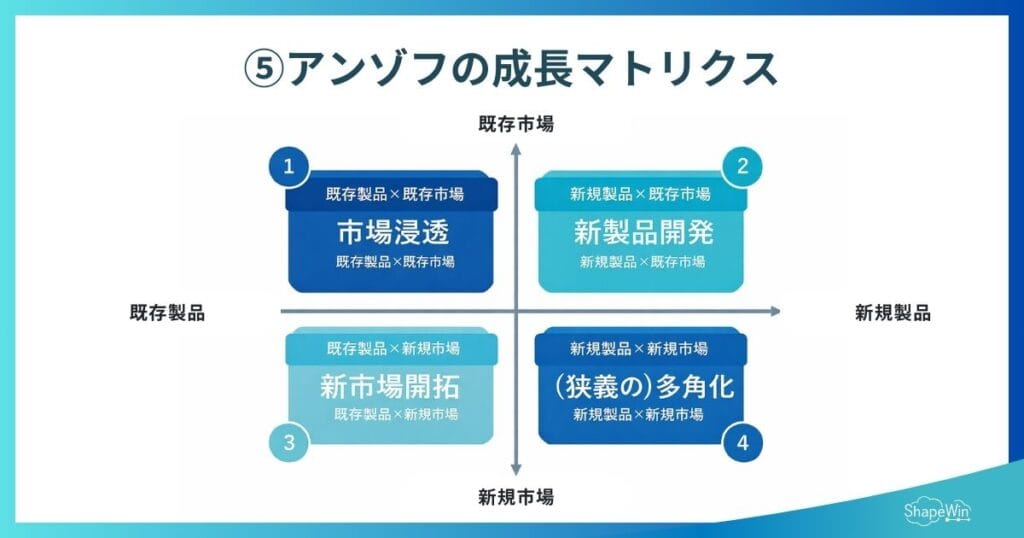 ⑤アンゾフの成長マトリクス

既存市場

1
既存製品×既存市場
市場浸透
既存製品×既存市場

2
新規製品×既存市場
新製品開発
新規製品×既存市場

既存製品

新規製品

既存製品×新規市場
新市場開拓
既存製品×新規市場
3

新規製品×新規市場
(狭義の)多角化
新規製品×新規市場
4

新規市場

ShapeWin